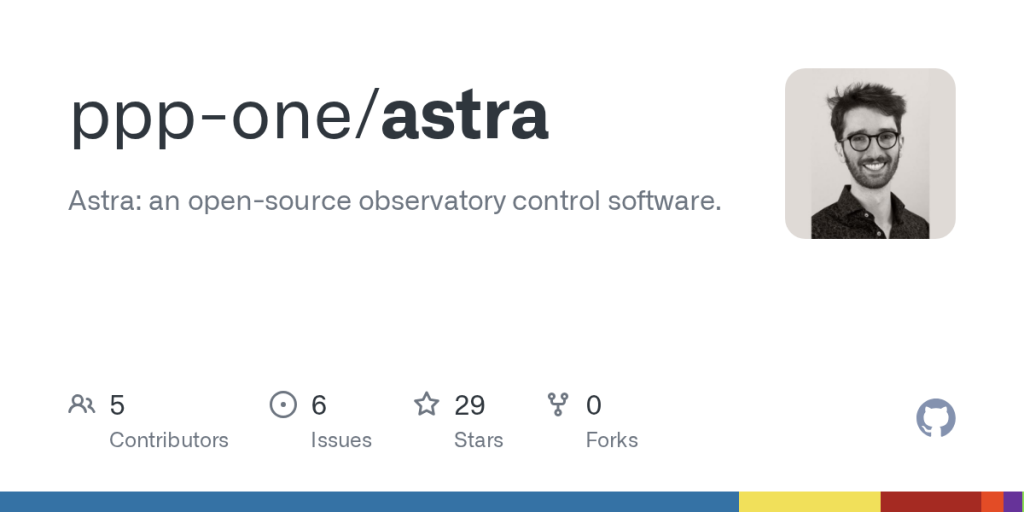 ppp-one/astra

Astra: an open-source observatory control software.

5
Contributors

6
Issues

29
Stars

0
Forks